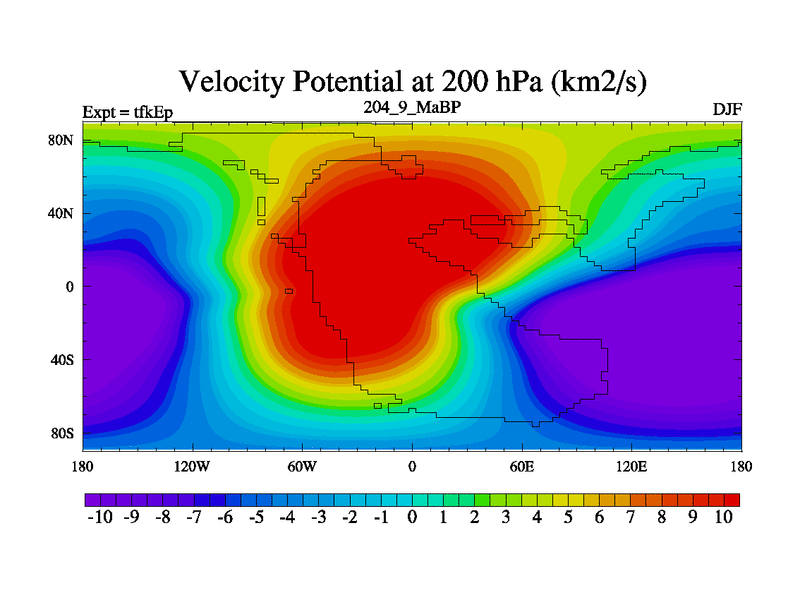 Velocity Potential at 200 hPa (km2/s)

Expt = tfkEp

204_9_MaBP

DJF

80N
40N
0
40S
80S

180 120W 60W 0 60E 120E 180

-10 -9 -8 -7 -6 -5 -4 -3 -2 -1 0 1 2 3 4 5 6 7 8 9 10